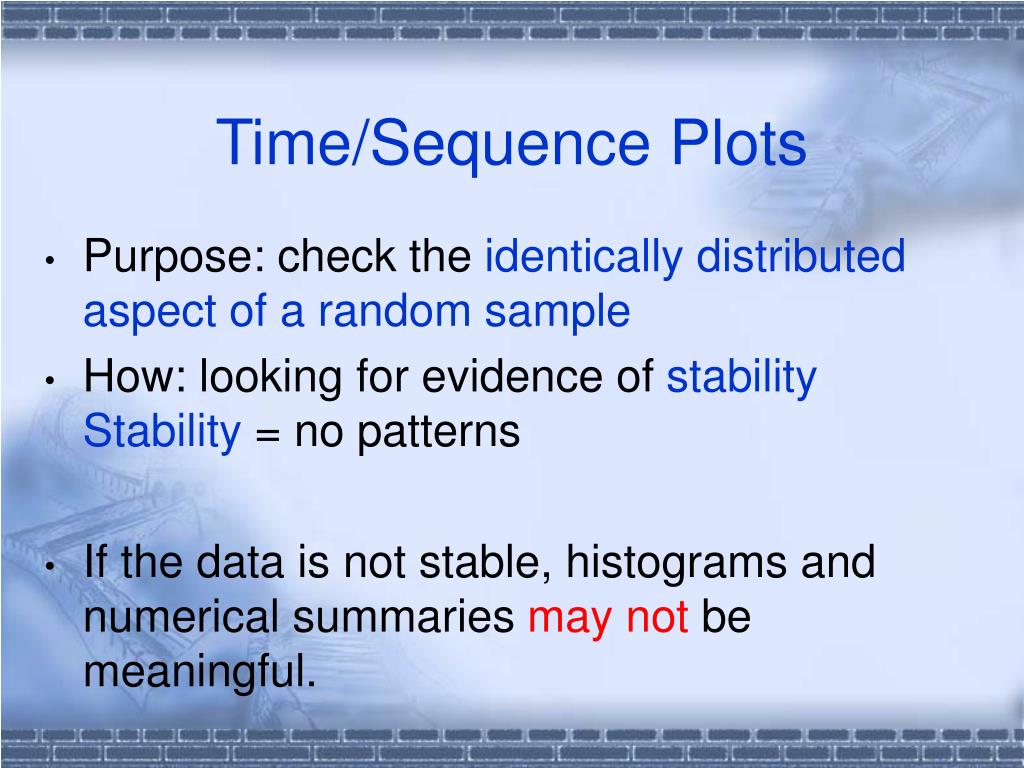 Time/Sequence Plots

• Purpose: check the identically distributed aspect of a random sample

• How: looking for evidence of stability Stability = no patterns

• If the data is not stable, histograms and numerical summaries may not be meaningful.